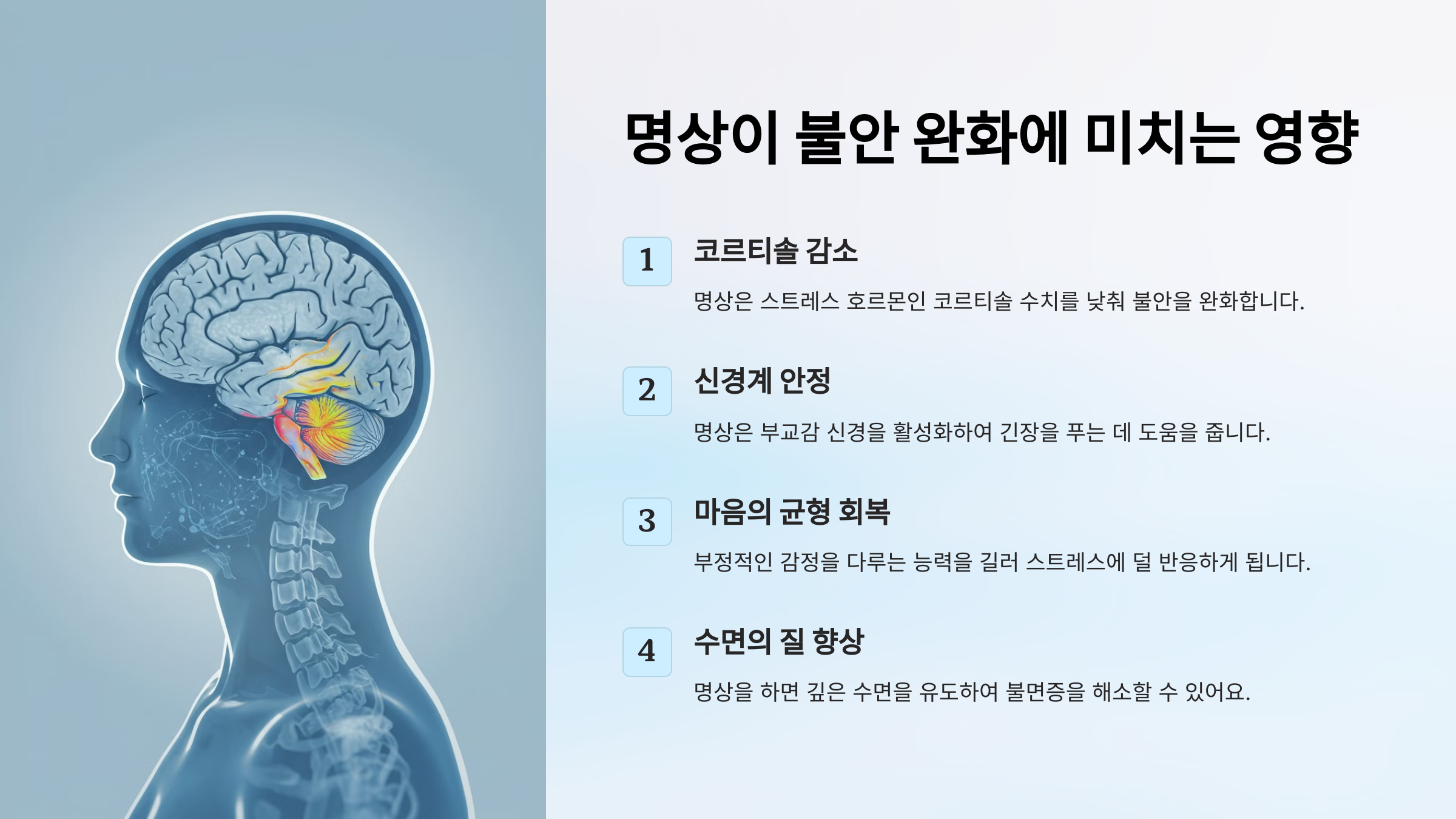 명상이 불안 완화에 미치는 영향

1
코르티솔 감소
명상은 스트레스 호르몬인 코르티솔 수치를 낮춰 불안을 완화합니다.

2
신경계 안정
명상은 부교감 신경을 활성화하여 긴장을 푸는 데 도움을 줍니다.

3
마음의 균형 회복
부정적인 감정을 다루는 능력을 길러 스트레스에 덜 반응하게 됩니다.

4
수면의 질 향상
명상을 하면 깊은 수면을 유도하여 불면증을 해소할 수 있어요.